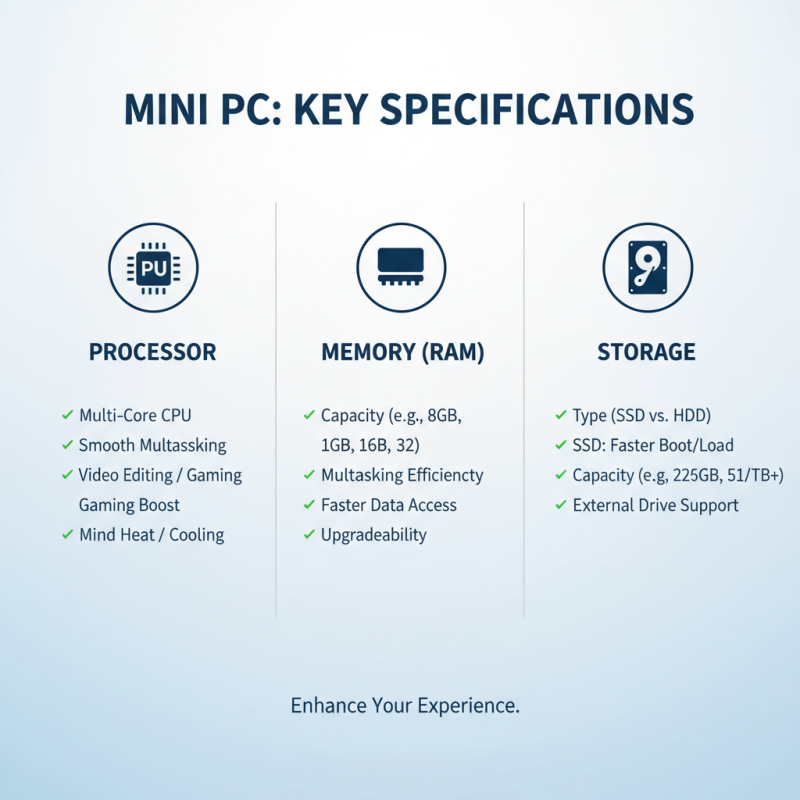 MINI PC: KEY SPECIFICATIONS

PU

PROCESSOR

✓ Multi-Core CPU
✓ Smooth Multassking
✓ Video Editing / Gaming Gaming Boost
✓ Mind Heat / Cooling

MEMORY (RAM)

✓ Capacity (e.g., 8GB, 1GB, 16B, 32)
✓ Multasking Efficiencty
✓ Faster Data Access
✓ Upgradeability

STORAGE

✓ Type (SSD vs. HDD)
✓ SSD: Faster Boot/Load
✓ Capacity (e.g, 225GB, 51/TB+)
✓ External Drive Support

Enhance Your Experience.